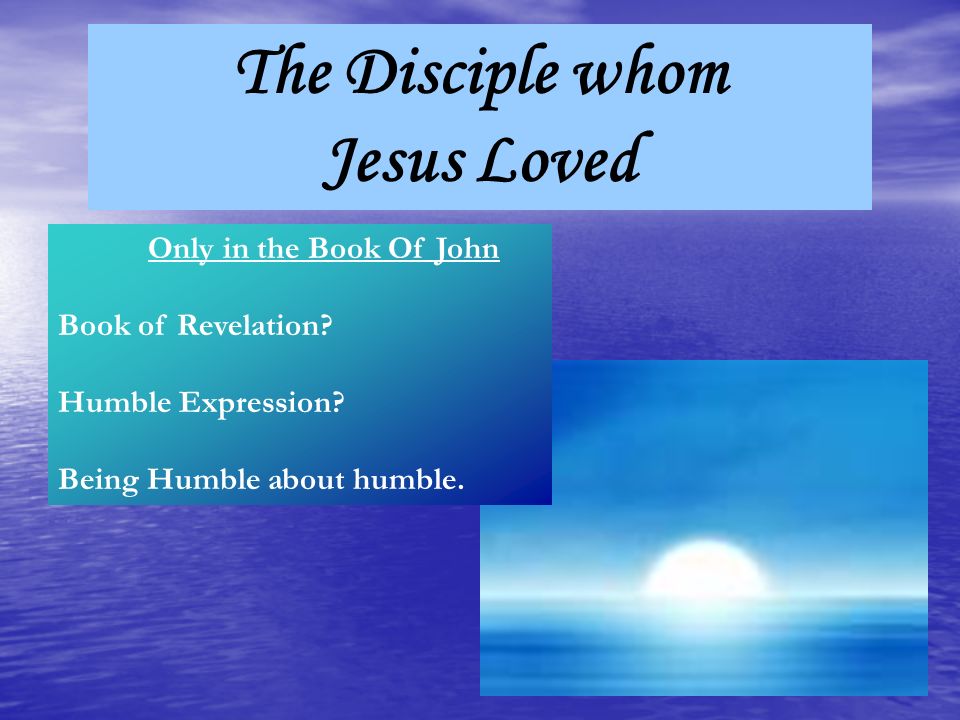 The Disciple whom Jesus Loved

Only in the Book Of John

Book of Revelation?

Humble Expression?

Being Humble about humble.